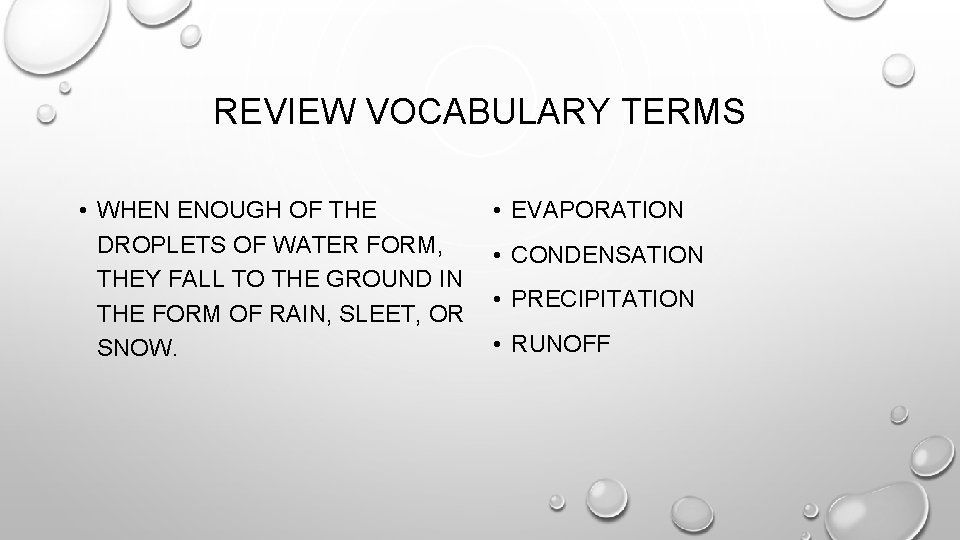 REVIEW VOCABULARY TERMS

• WHEN ENOUGH OF THE DROPLETS OF WATER FORM, THEY FALL TO THE GROUND IN THE FORM OF RAIN, SLEET, OR SNOW.

• EVAPORATION
• CONDENSATION
• PRECIPITATION
• RUNOFF